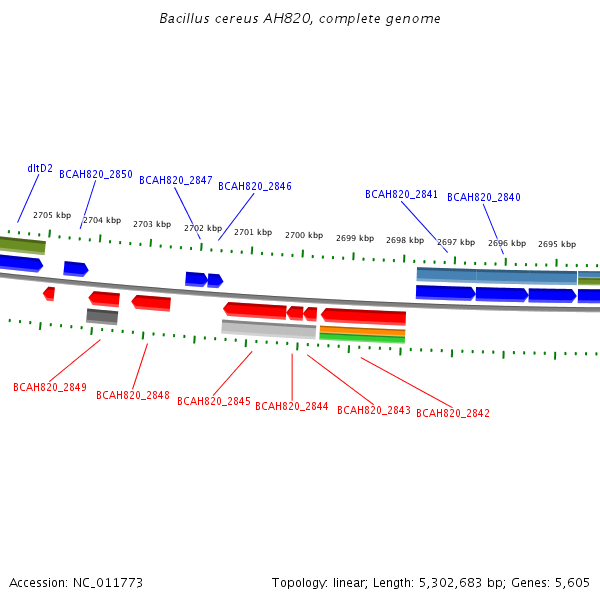 Bacillus cereus AH820, complete genome

dltD2
BCAH820_2850
BCAH820_2847
BCAH820_2846
BCAH820_2841
BCAH820_2840

2705 kbp
2704 kbp
2703 kbp
2702 kbp
2701 kbp
2700 kbp
2699 kbp
2698 kbp
2697 kbp
2696 kbp
2695 kbp

BCAH820_2849
BCAH820_2848
BCAH820_2845
BCAH820_2844
BCAH820_2843
BCAH820_2842

Accession: NC_011773
Topology: linear; Length: 5,302,683 bp; Genes: 5,605